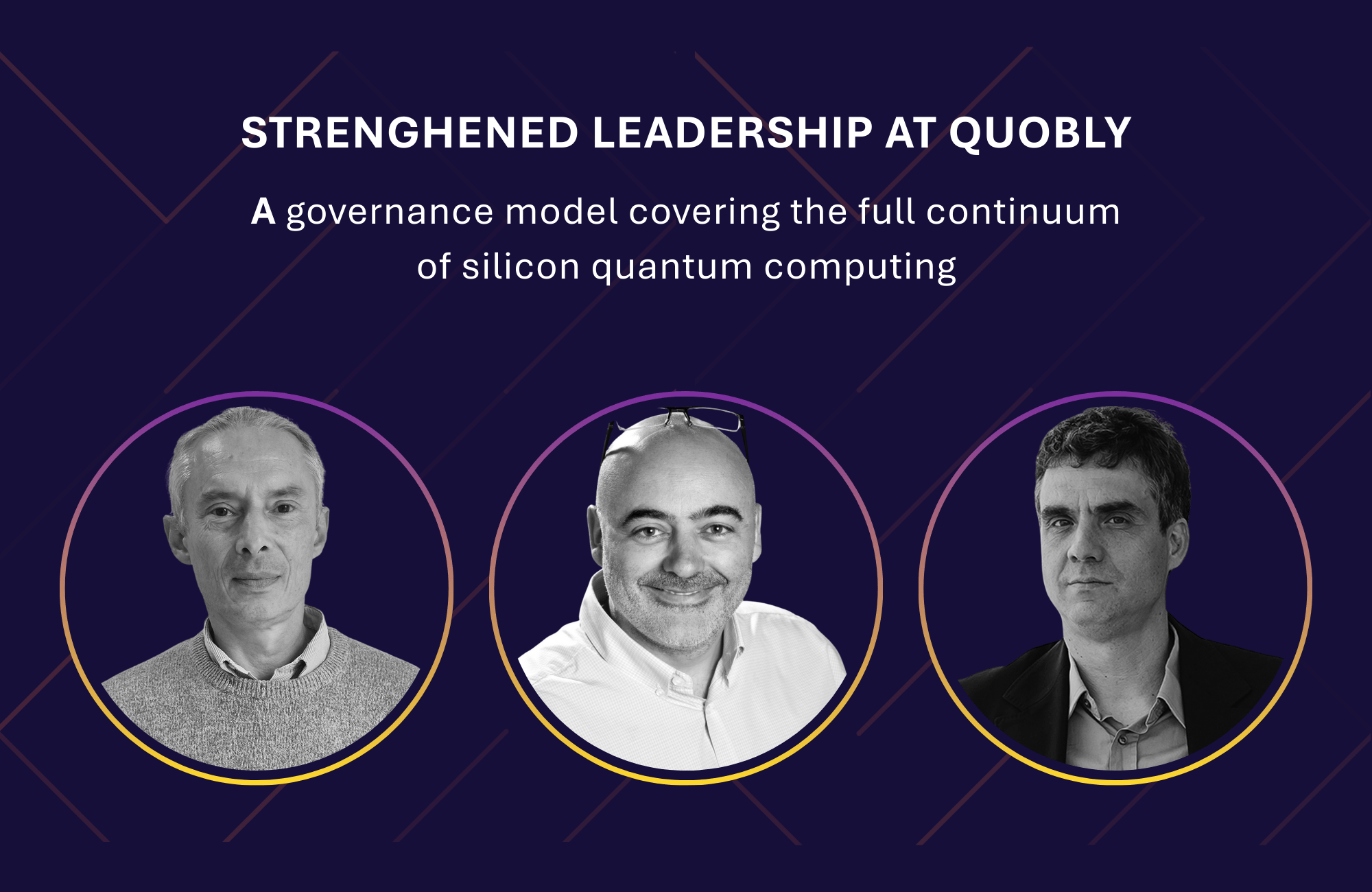 STRENGHENED LEADERSHIP AT QUOBLY

A governance model covering the full continuum of silicon quantum computing